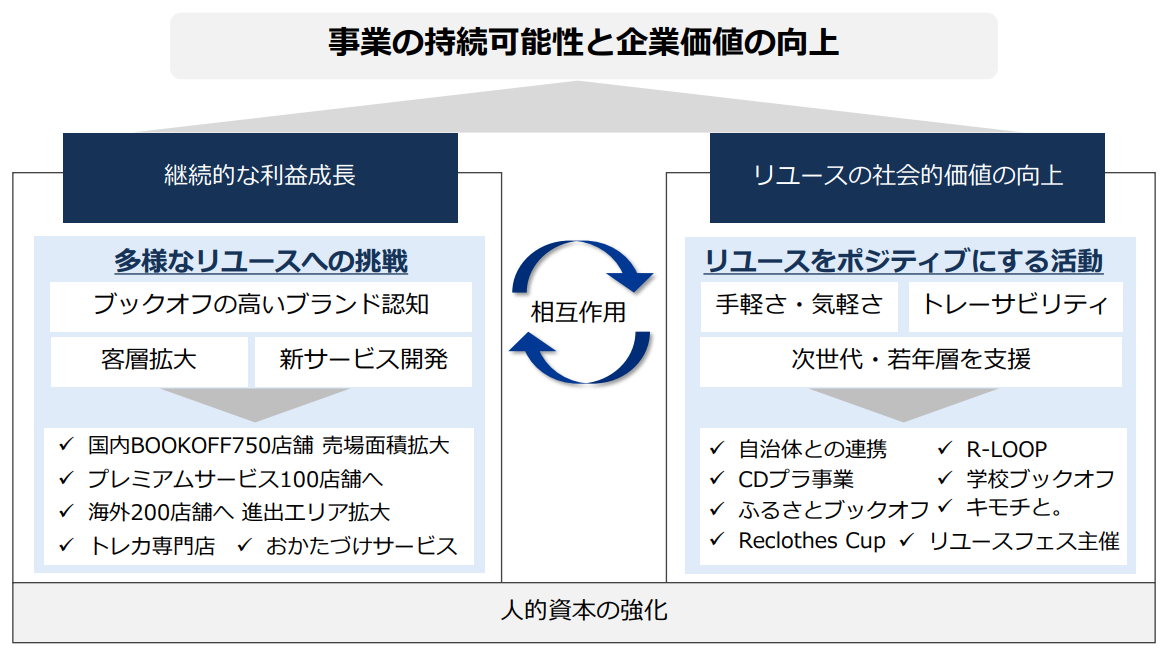 事業の持続可能性と企業価値の向上

継続的な利益成長

多様なリユースへの挑戦

ブックオフの高いブランド認知

客層拡大

新サービス開発

✓ 国内BOOKOFF750店舗 売場面積拡大
✓ プレミアムサービス100店舗へ
✓ 海外200店舗へ 進出エリア拡大
✓ トレカ専門店 ✓ おかたづけサービス

相互作用

リユースの社会的価値の向上

リユースをポジティブにする活動

手軽さ・気軽さ

トレーサビリティ

次世代・若年層を支援

✓ 自治体との連携
✓ CDプラ事業
✓ ふるさとブックオフ
✓ Reclothes Cup
✓ R-LOOP
✓ 学校ブックオフ
✓ キモチと。
✓ リユースフェス主催

人的資本の強化